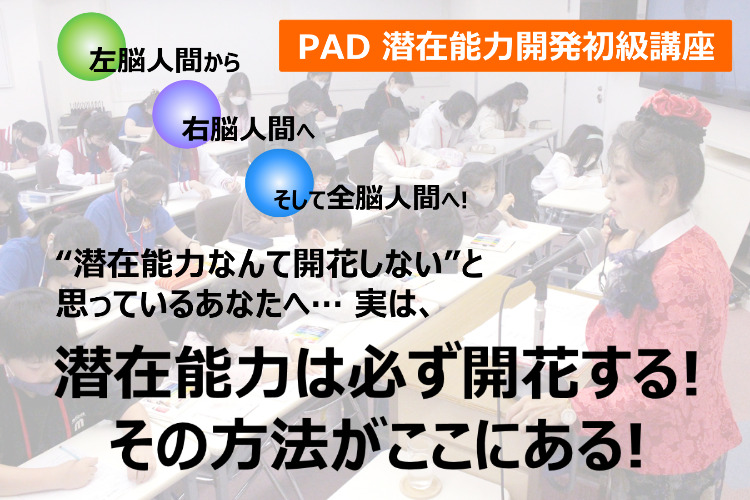 PAD 潜在能力開発初級講座

左脳人間から

右脳人間へ

そして全脳人間へ!

“潜在能力なんて開花しない”と思っているあなたへ… 実は、

潜在能力は必ず開花する!
その方法がここにある!